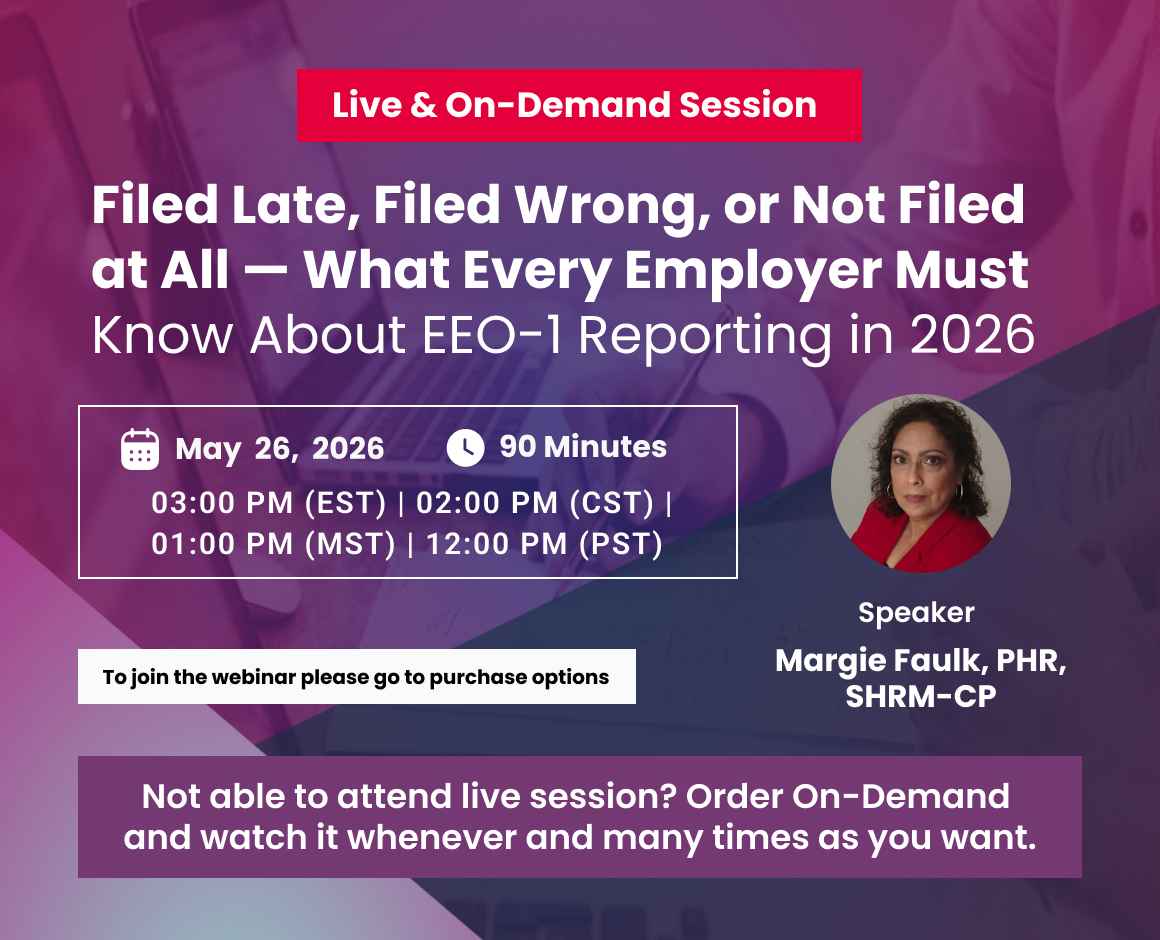 Live & On-Demand Session

Filed Late, Filed Wrong, or Not Filed at All — What Every Employer Must Know About EEO-1 Reporting in 2026

May 26, 2026

90 Minutes

03:00 PM (EST) | 02:00 PM (CST) | 01:00 PM (MST) | 12:00 PM (PST)

Speaker

Margie Faulk, PHR, SHRM-CP

To join the webinar please go to purchase options

Not able to attend live session? Order On-Demand and watch it whenever and many times as you want.